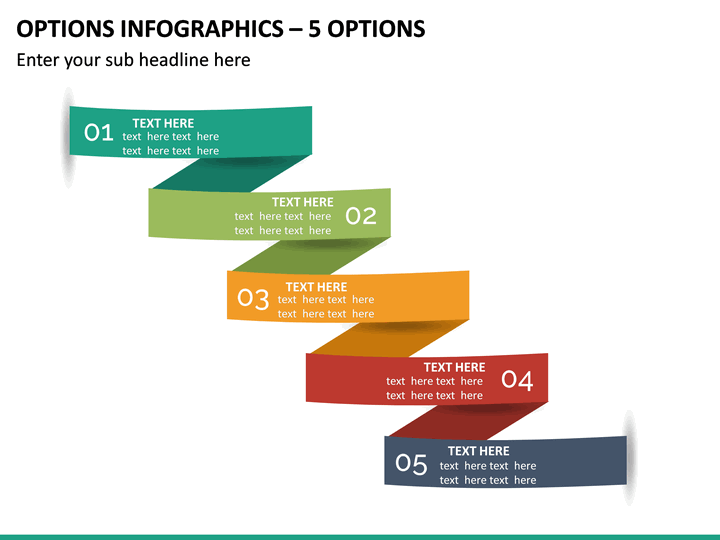 OPTIONS INFOGRAPHICS – 5 OPTIONS

Enter your sub headline here

01 TEXT HERE
text here text here
text here text here

TEXT HERE
text here text here
text here text here 02

03 TEXT HERE
text here text here
text here text here

TEXT HERE
text here text here
text here text here 04

05 TEXT HERE
text here text here
text here text here